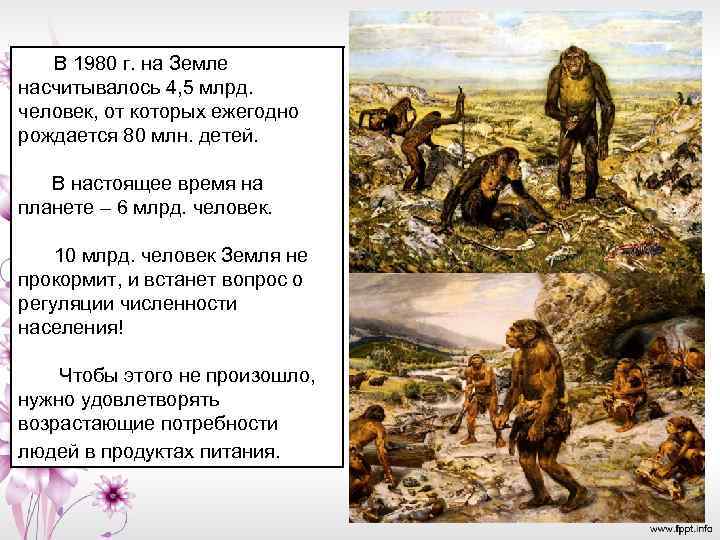 В 1980 г. на Земле насчитывалось 4,5 млрд. человек, от которых ежегодно рождается 80 млн. детей.

В настоящее время на планете – 6 млрд. человек.

10 млрд. человек Земля не прокормит, и встанет вопрос о регуляции численности населения!

Чтобы этого не произошло, нужно удовлетворять возрастающие потребности людей в продуктах питания.

www.fppt.info